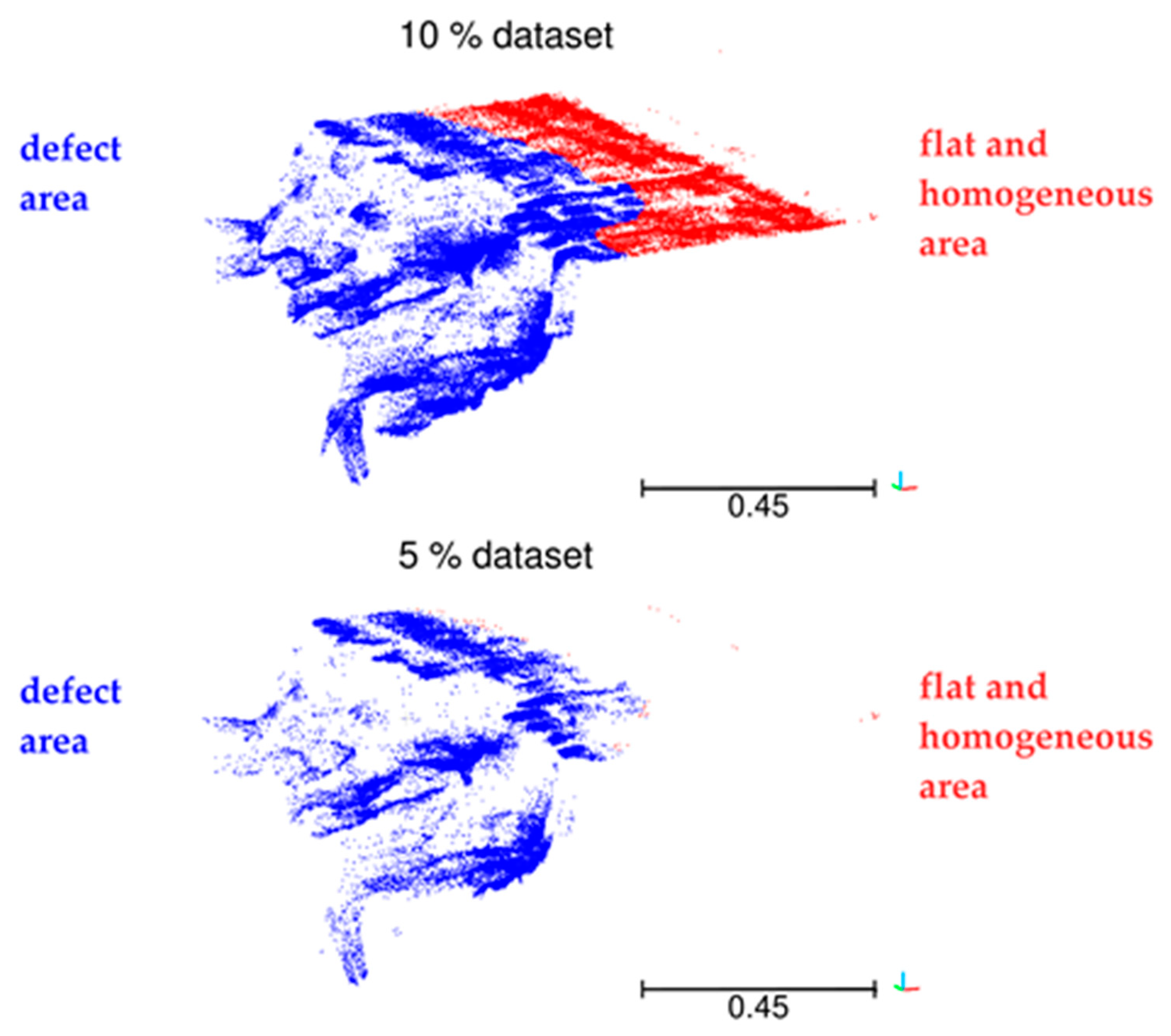 10 % dataset

defect area

flat and homogeneous area

0.45

5 % dataset

defect area

flat and homogeneous area

0.45